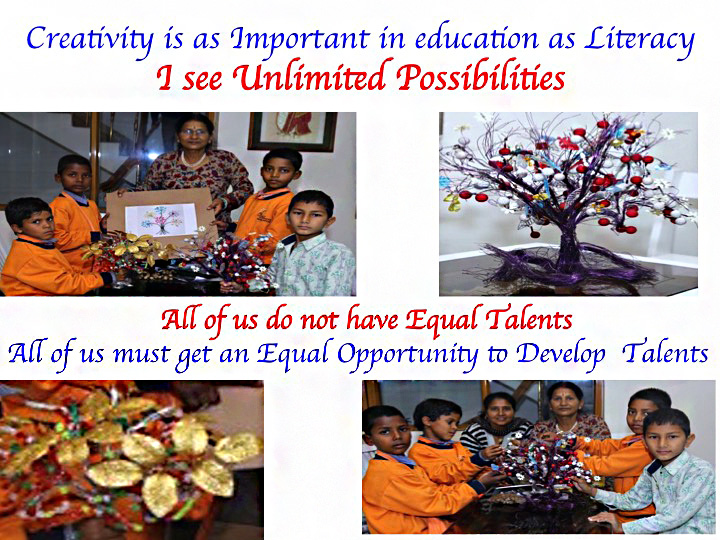 Creativity is as Important in education as Literacy
I see Unlimited Possibilities

All of us do not have Equal Talents
All of us must get an Equal Opportunity to Develop Talents